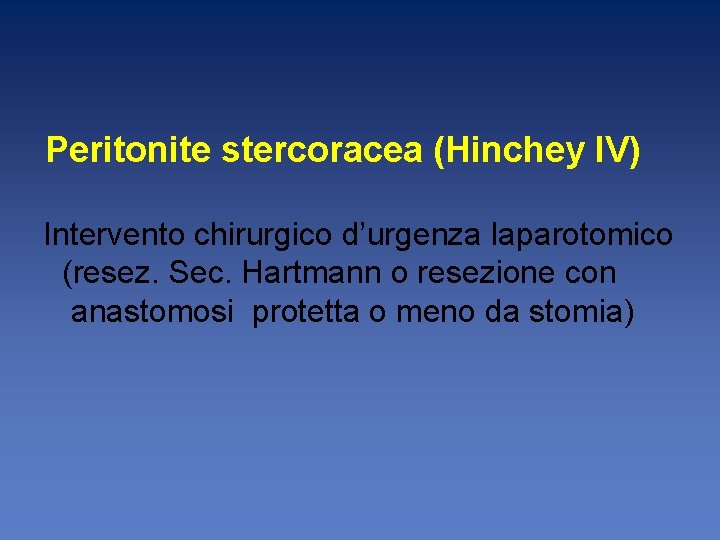 Peritonite stercoracea (Hinchey IV)

Intervento chirurgico d’urgenza laparotomico (resez. Sec. Hartmann o resezione con anastomosi protetta o meno da stomia)